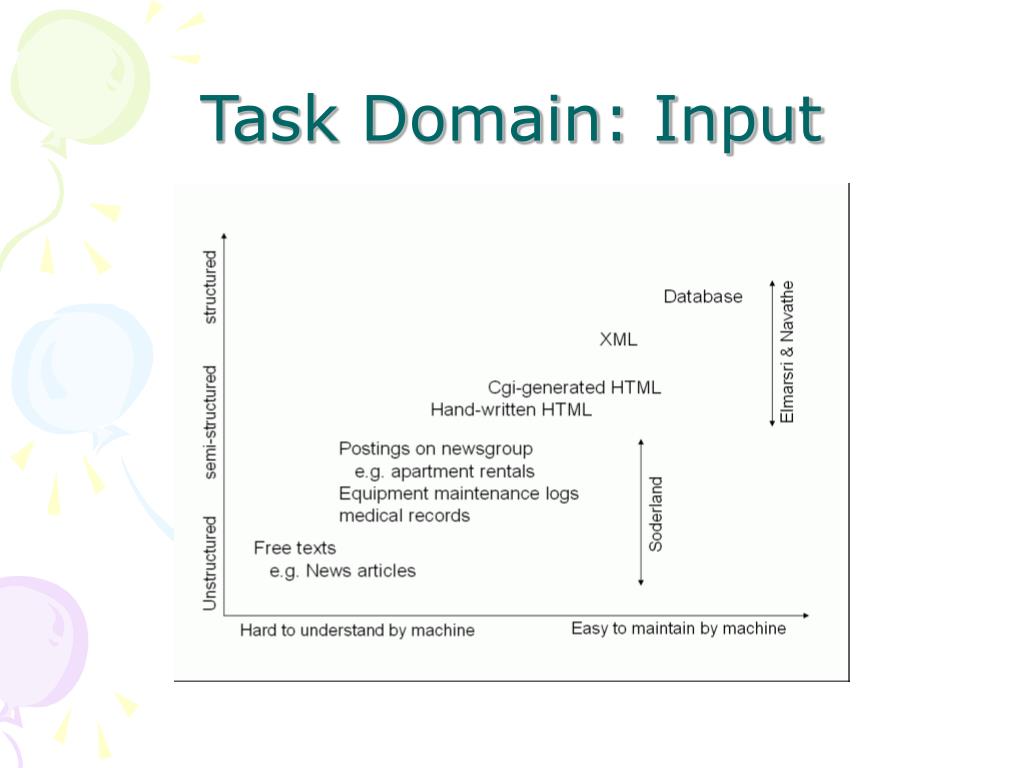 Task Domain: Input

structured

semi-structured

Unstructured

Database

XML

Cgi-generated HTML

Hand-written HTML

Postings on newsgroup
e.g. apartment rentals
Equipment maintenance logs
medical records

Free texts
e.g. News articles

Elmarsri & Navathe

Soderland

Hard to understand by machine

Easy to maintain by machine